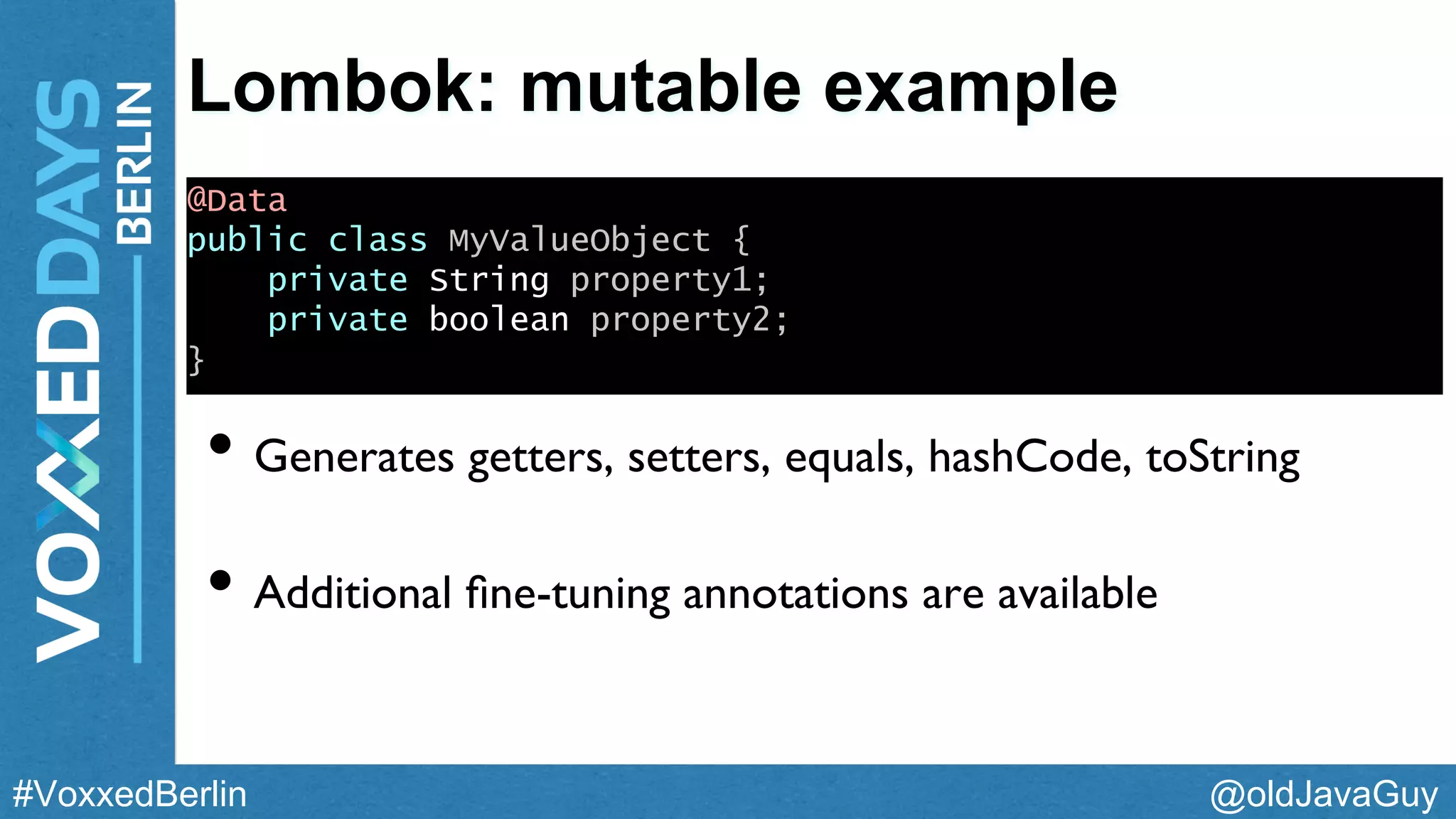 VOXXED DAYS BERLIN

Lombok: mutable example

@Data
public class MyValueObject {
    private String property1;
    private boolean property2;
}

• Generates getters, setters, equals, hashCode, toString

• Additional fine-tuning annotations are available

#VoxxedBerlin

@oldJavaGuy